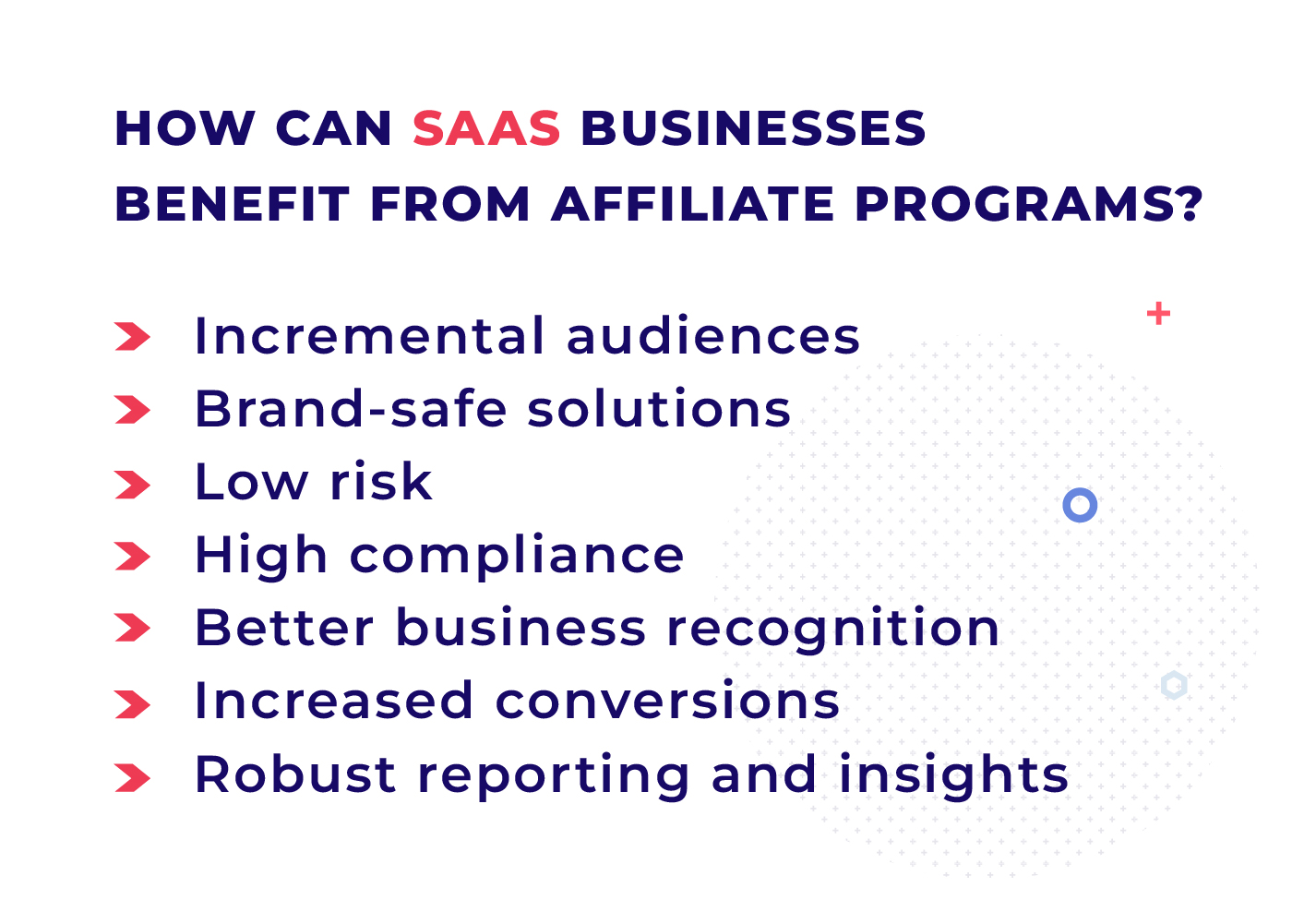 HOW CAN SAAS BUSINESSES BENEFIT FROM AFFILIATE PROGRAMS?

Incremental audiences
Brand-safe solutions
Low risk
High compliance
Better business recognition
Increased conversions
Robust reporting and insights